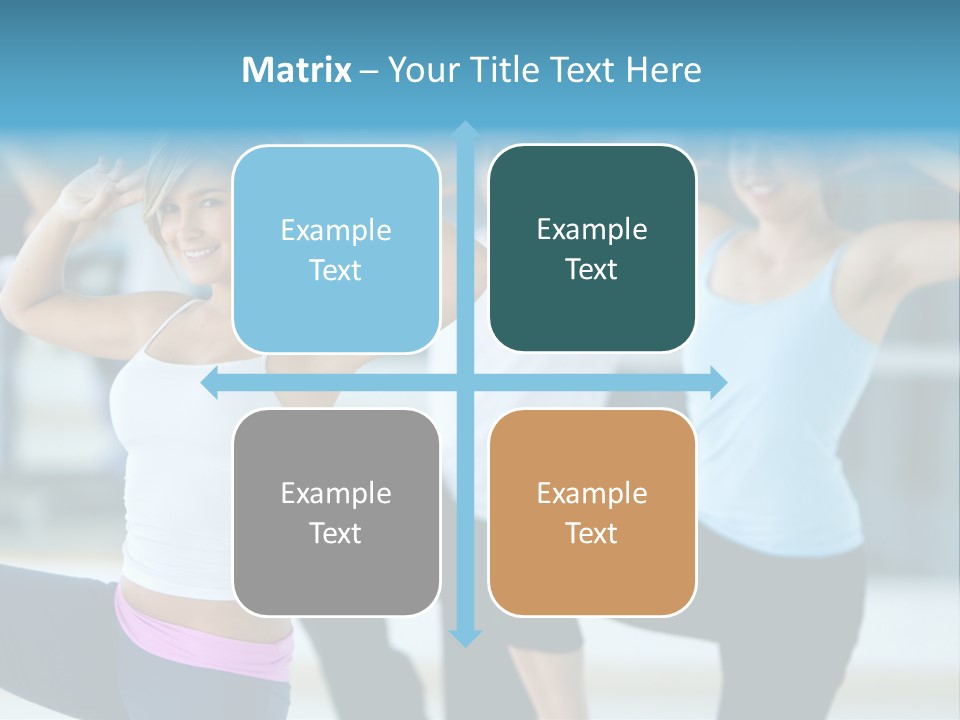 Matrix – Your Title Text Here

Example Text

Example Text

Example Text

Example Text